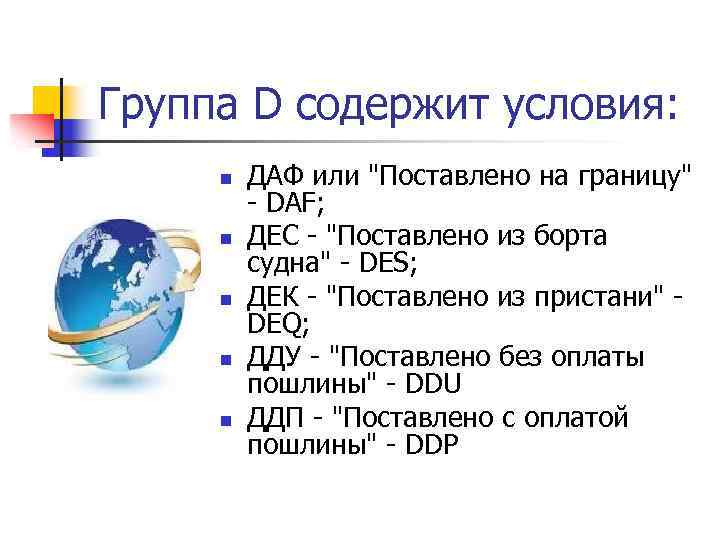 Группа D содержит условия:

- ДАФ или "Поставлено на границу" - DAF;
- ДЕС - "Поставлено из борта судна" - DES;
- ДЕК - "Поставлено из пристани" - DEQ;
- ДДУ - "Поставлено без оплаты пошлины" - DDU
- ДДП - "Поставлено с оплатой пошлины" - DDP